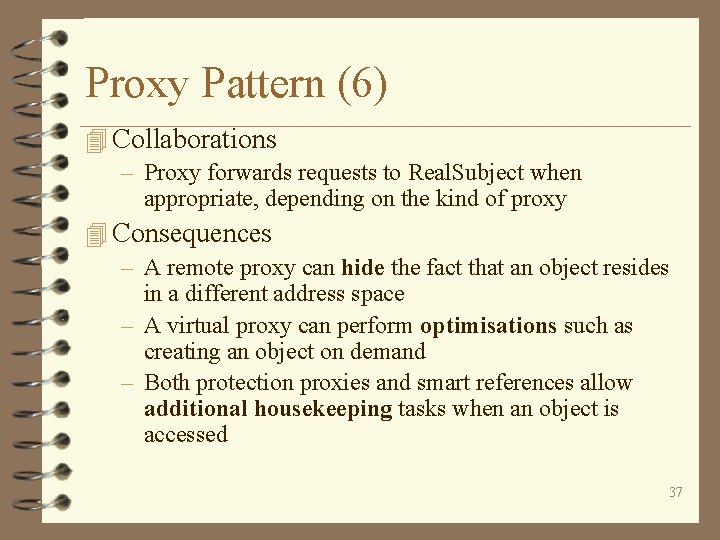 Proxy Pattern (6)

Collaborations

– Proxy forwards requests to RealSubject when appropriate, depending on the kind of proxy

Consequences

– A remote proxy can hide the fact that an object resides in a different address space

– A virtual proxy can perform optimisations such as creating an object on demand

– Both protection proxies and smart references allow additional housekeeping tasks when an object is accessed

37